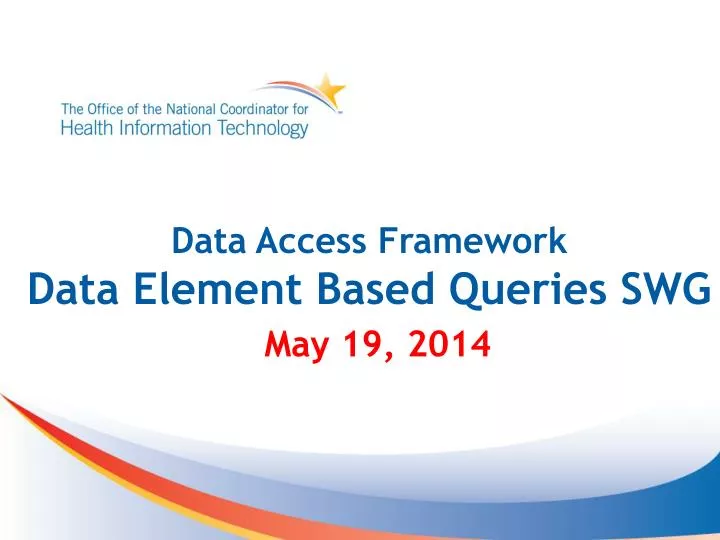 The Office of the National Coordinator for
Health Information Technology

Data Access Framework
Data Element Based Queries SWG
May 19, 2014